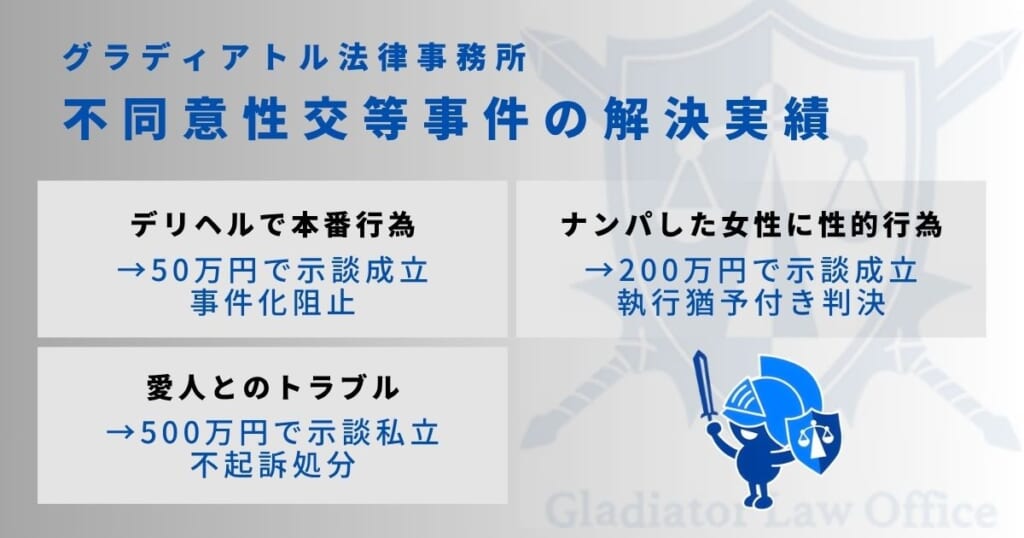 グラディアトル法律事務所
不同意性交等事件の解決実績

デリヘルで本番行為
→50万円で示談成立
事件化阻止

ナンパした女性に性的行為
→200万円で示談成立
執行猶予付き判決

愛人とのトラブル
→500万円で示談私立
不起訴処分

Gladiator Law Office